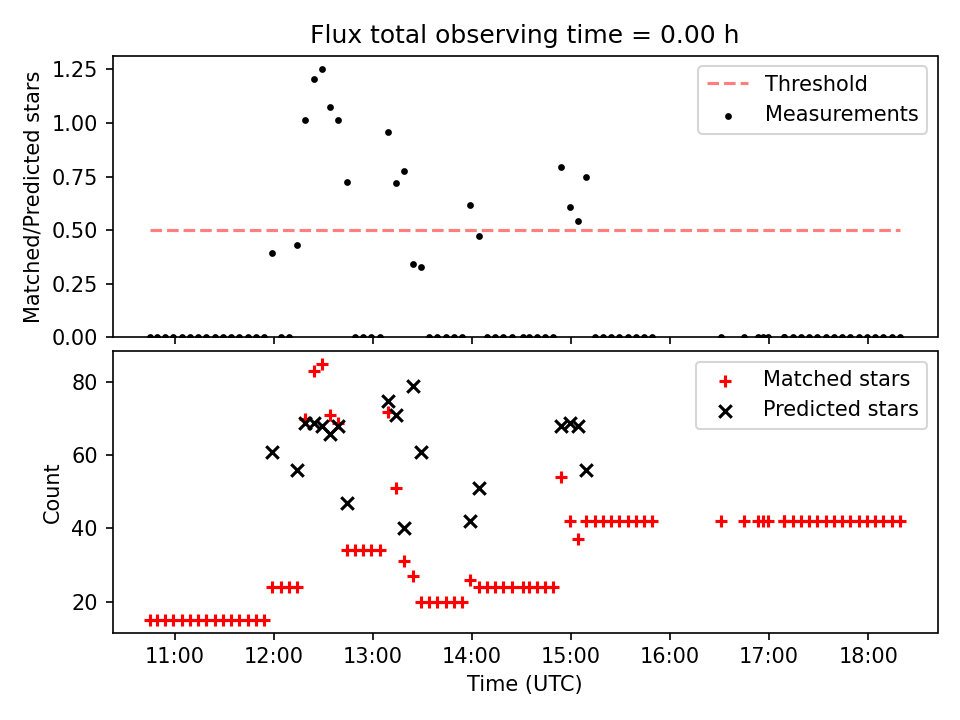 Flux total observing time = 0.00 h

Matched/Predicted stars

1.25
1.00
0.75
0.50
0.25
0.00

Threshold
Measurements

Count

80
60
40
20

Matched stars
Predicted stars

11:00
12:00
13:00
14:00
15:00
16:00
17:00
18:00

Time (UTC)